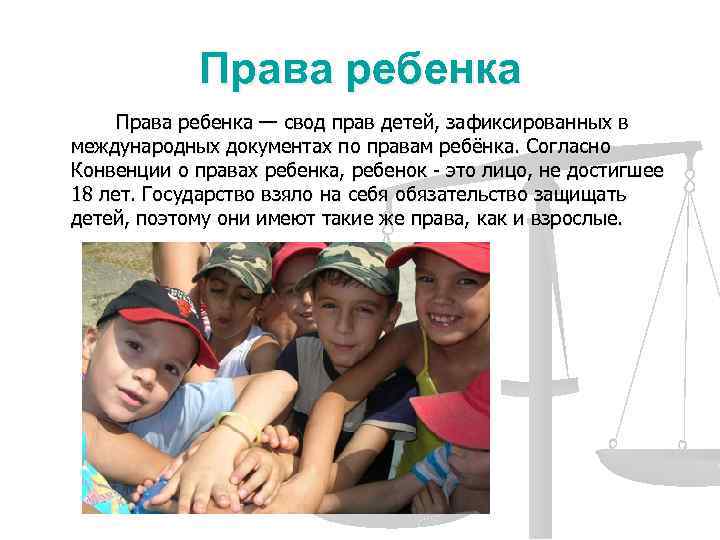 Права ребенка

Права ребенка — свод прав детей, зафиксированных в международных документах по правам ребёнка. Согласно Конвенции о правах ребенка, ребенок - это лицо, не достигшее 18 лет. Государство взяло на себя обязательство защищать детей, поэтому они имеют такие же права, как и взрослые.